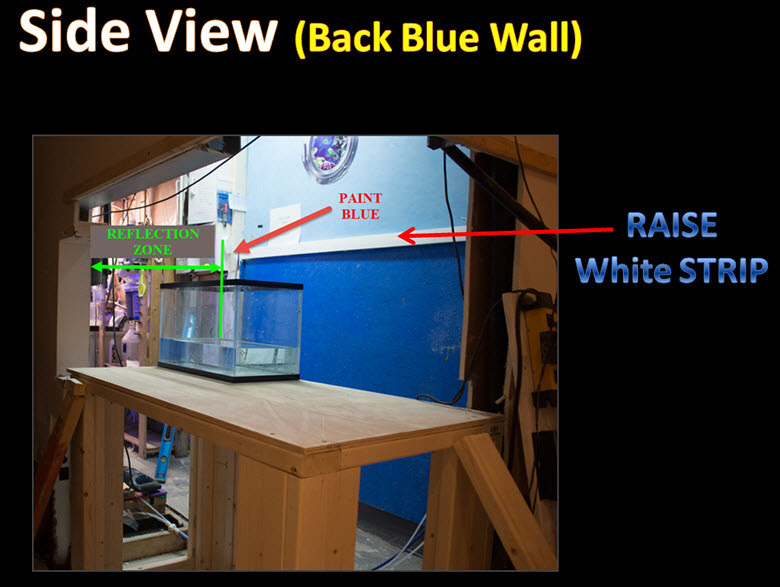 Side View (Back Blue Wall)

REFLECTION ZONE

PAINT BLUE

RAISE White STRIP